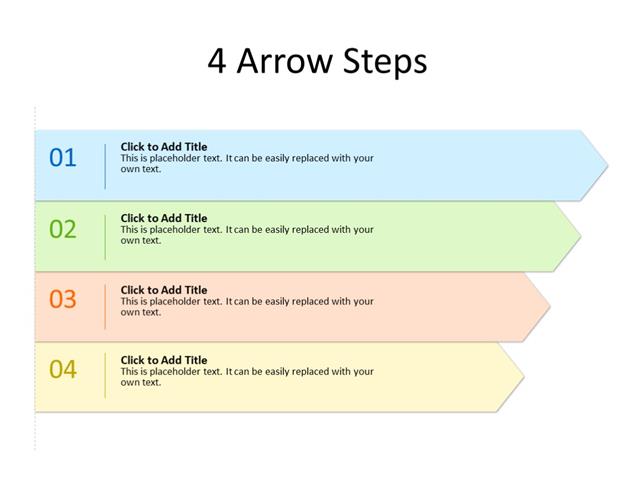 4 Arrow Steps

01

Click to Add Title
This is placeholder text. It can be easily replaced with your own text.

02

Click to Add Title
This is placeholder text. It can be easily replaced with your own text.

03

Click to Add Title
This is placeholder text. It can be easily replaced with your own text.

04

Click to Add Title
This is placeholder text. It can be easily replaced with your own text.